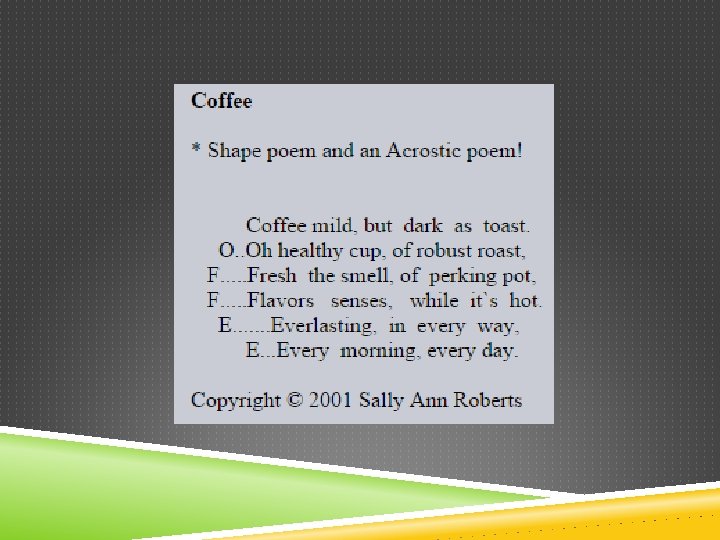 Coffee

* Shape poem and an Acrostic poem!

Coffee mild, but dark as toast.
O..Oh healthy cup, of robust roast,
F.....Fresh the smell, of perking pot,
F.....Flavors senses, while it`s hot.
E.......Everlasting, in every way,
E...Every morning, every day.

Copyright © 2001 Sally Ann Roberts